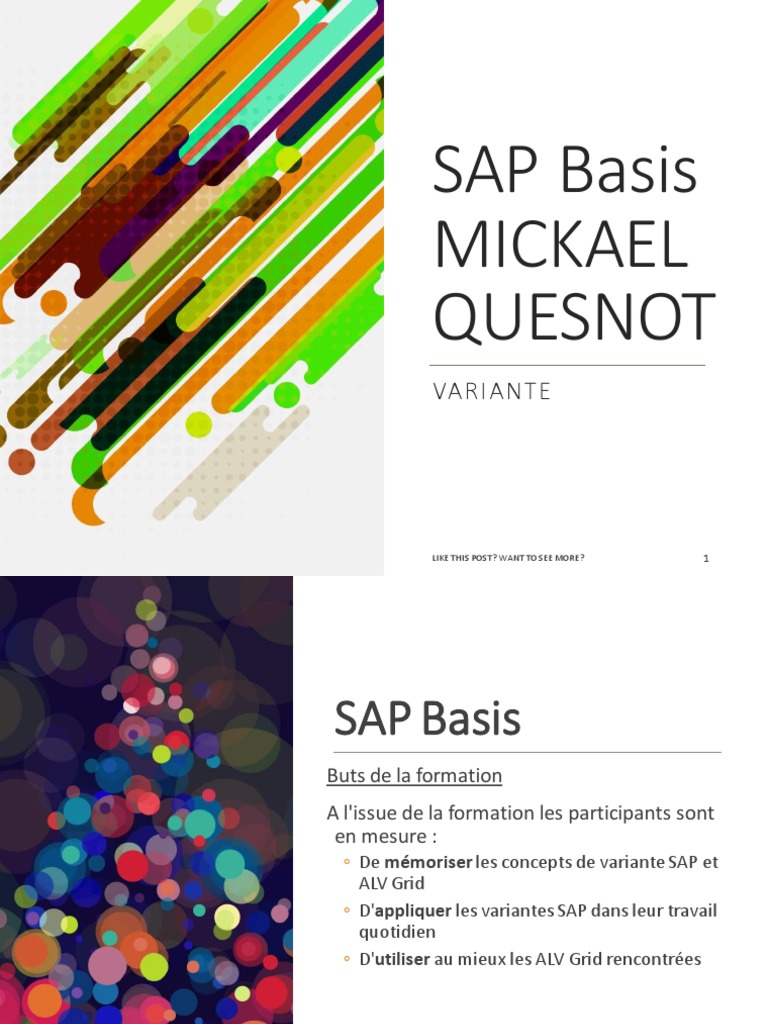 SAP Basis MICKAEL QUESNOT

VARIANTE

LIKE THIS POST? WANT TO SEE MORE?

1

SAP Basis

Buts de la formation

A l'issue de la formation les participants sont en mesure :

◦ De mémoriser les concepts de variante SAP et ALV Grid

◦ D'appliquer les variantes SAP dans leur travail quotidien

◦ D'utiliser au mieux les ALV Grid rencontrées